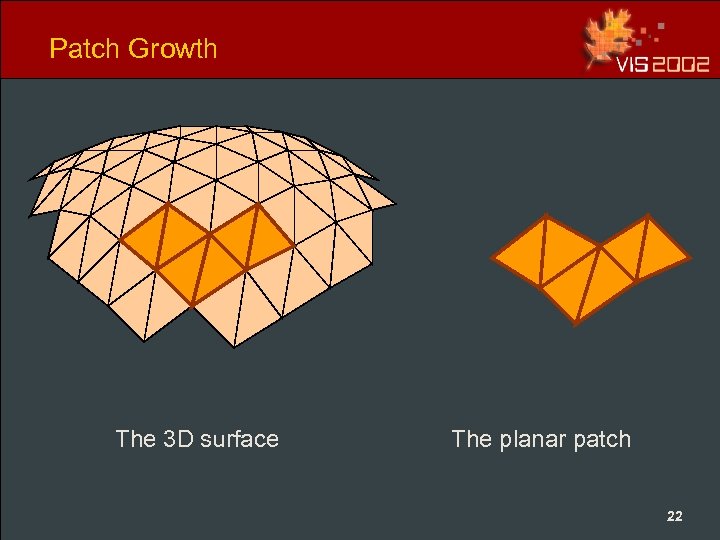 Patch Growth

VIS 2002

The 3D surface

The planar patch

22